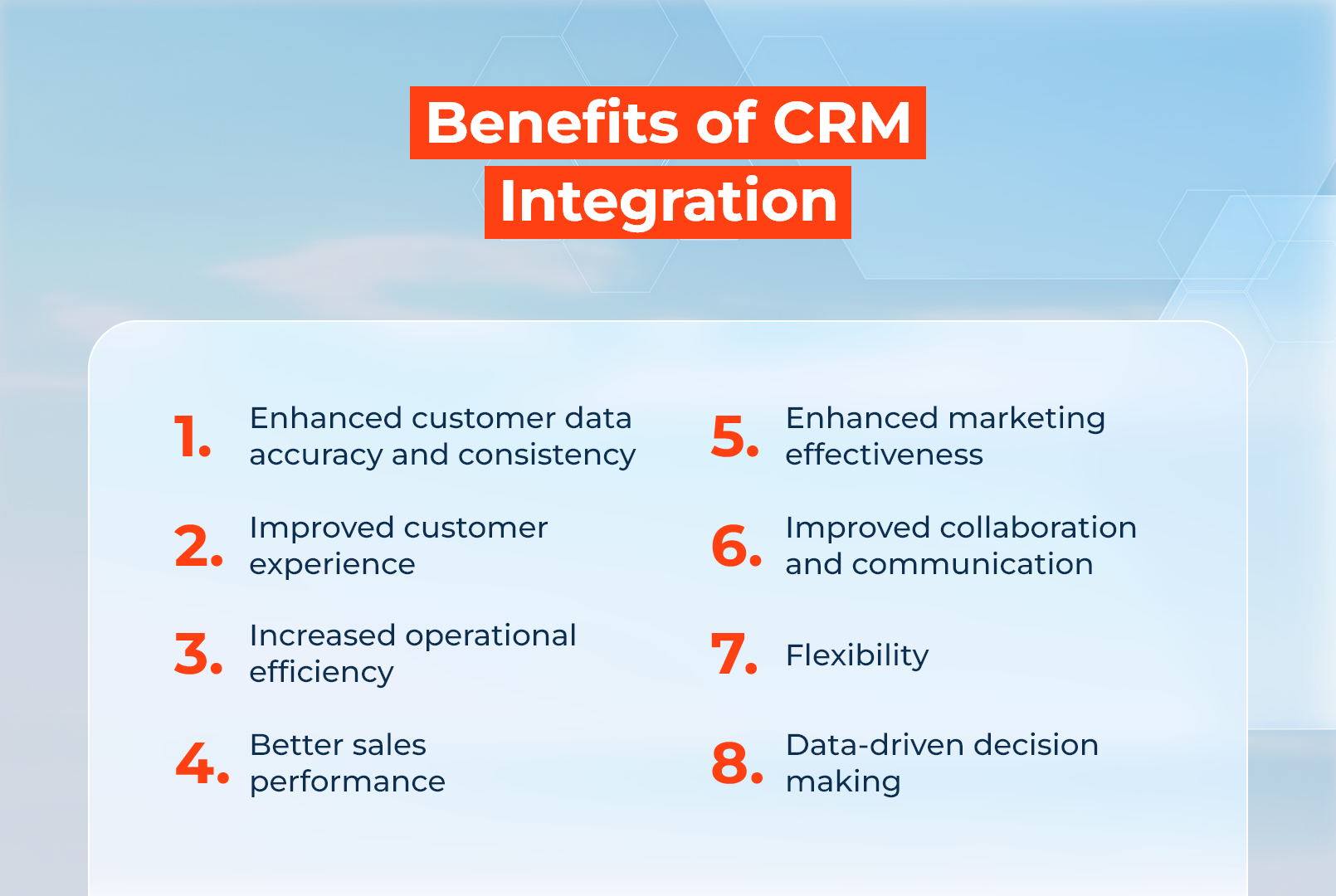 Benefits of CRM Integration

1. Enhanced customer data accuracy and consistency

2. Improved customer experience

3. Increased operational efficiency

4. Better sales performance

5. Enhanced marketing effectiveness

6. Improved collaboration and communication

7. Flexibility

8. Data-driven decision making